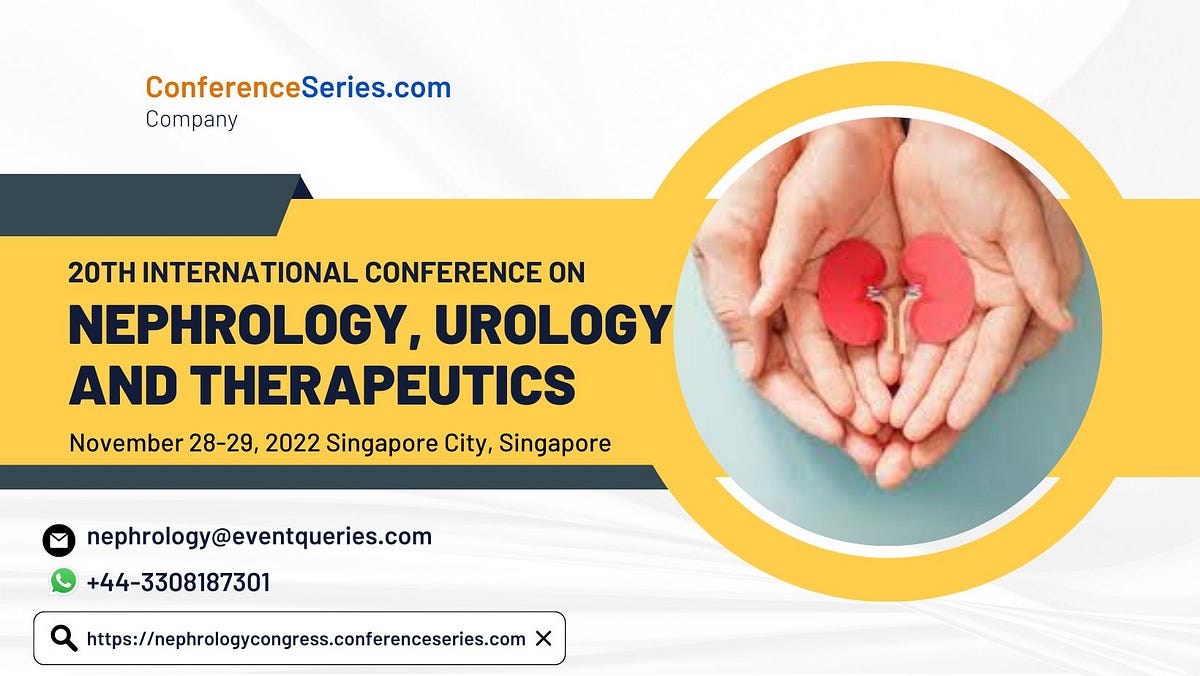 ConferenceSeries.com
Company

20TH INTERNATIONAL CONFERENCE ON
NEPHROLOGY, UROLOGY AND THERAPEUTICS
November 28-29, 2022 Singapore City, Singapore

nephrology@eventqueries.com
+44-3308187301
https://nephrologycongress.conferenceseries.com